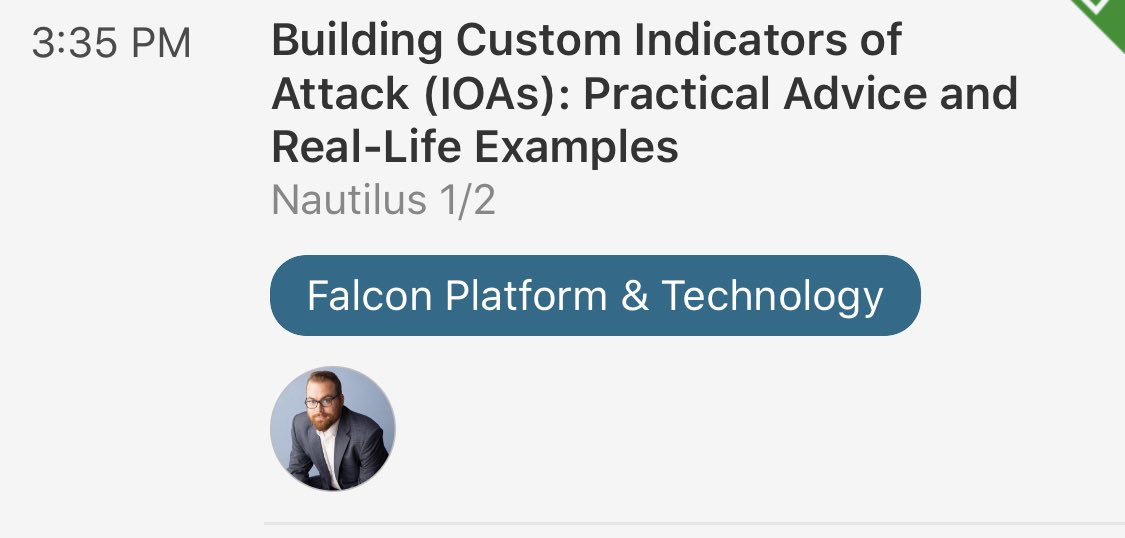 3:35 PM

Building Custom Indicators of Attack (IOAs): Practical Advice and Real-Life Examples

Nautilus 1/2

Falcon Platform & Technology